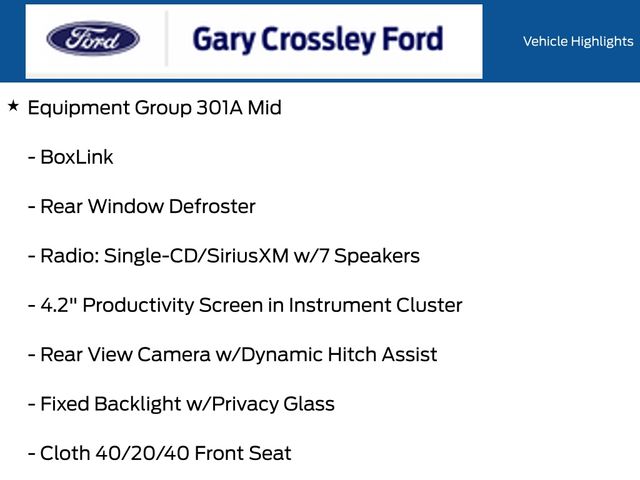 Ford

Gary Crossley Ford

Vehicle Highlights

★ Equipment Group 301A Mid

- BoxLink

- Rear Window Defroster

- Radio: Single-CD/SiriusXM w/7 Speakers

- 4.2" Productivity Screen in Instrument Cluster

- Rear View Camera w/Dynamic Hitch Assist

- Fixed Backlight w/Privacy Glass

- Cloth 40/20/40 Front Seat